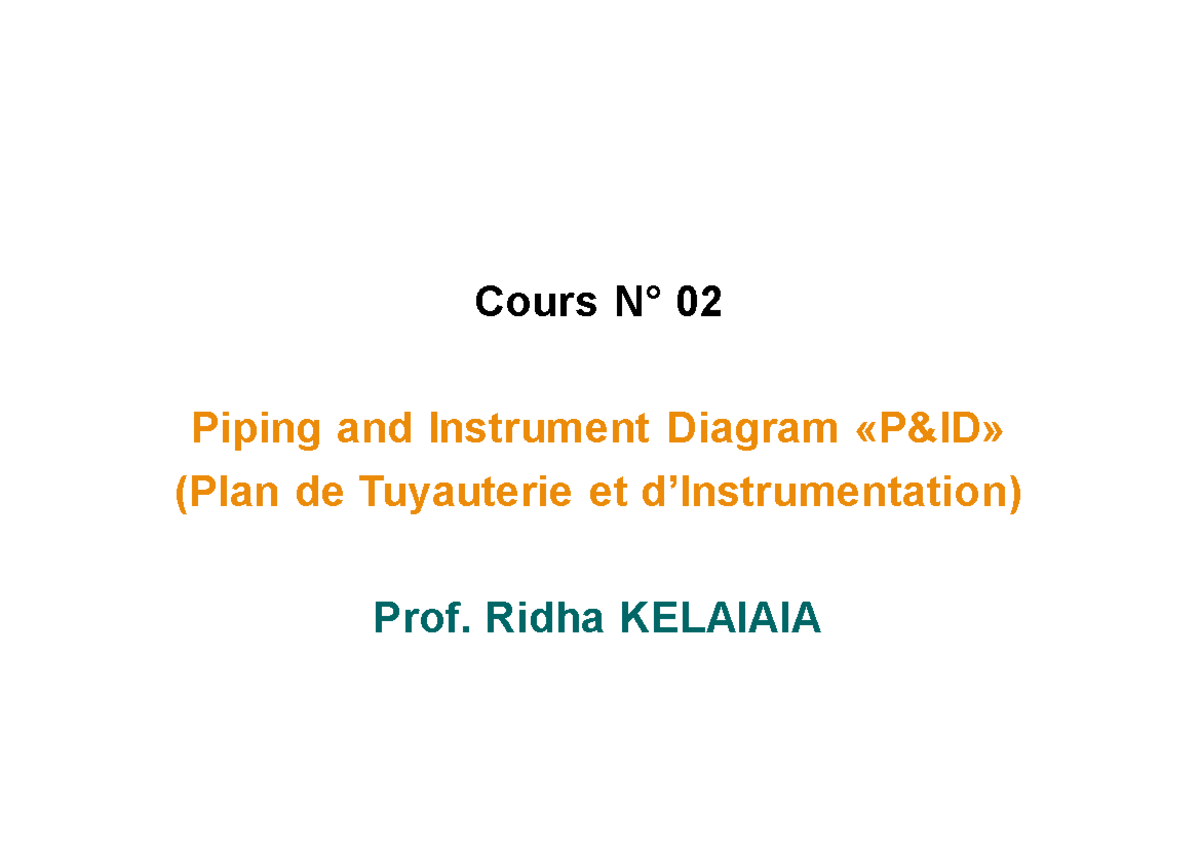 Cours N° 02

Piping and Instrument Diagram «P&ID»
(Plan de Tuyauterie et d’Instrumentation)

Prof. Ridha KELAIAIA